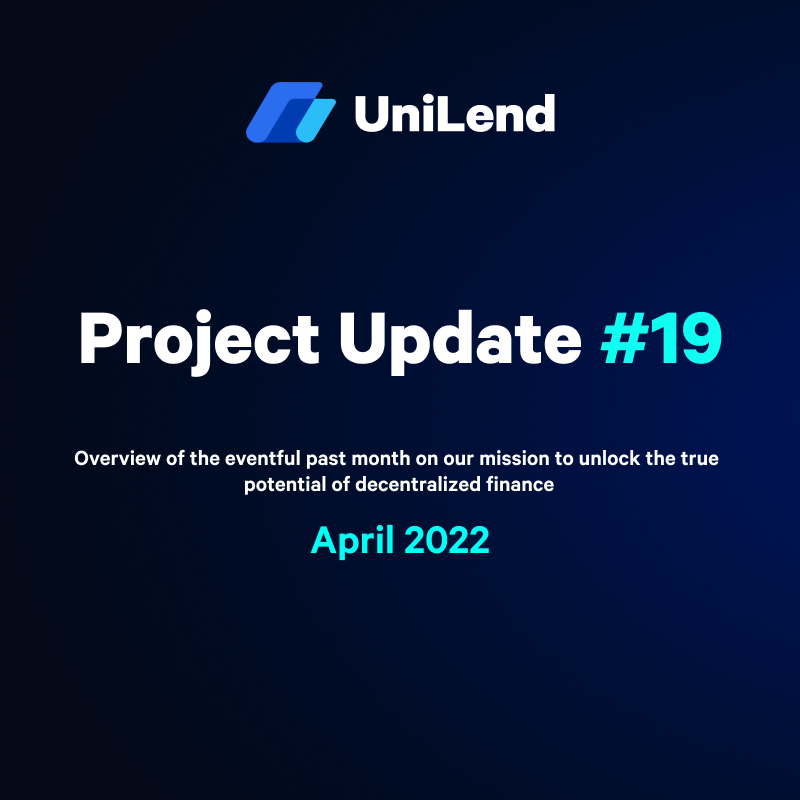 UniLend

Project Update #19

Overview of the eventful past month on our mission to unlock the true potential of decentralized finance

April 2022